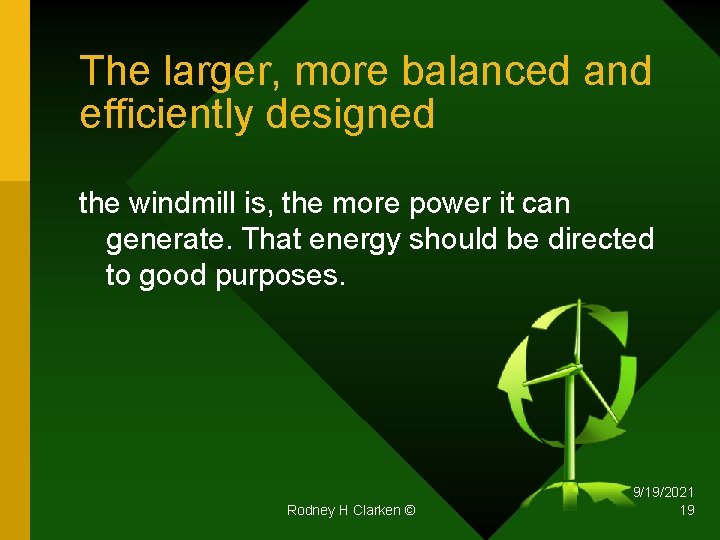 The larger, more balanced and efficiently designed

the windmill is, the more power it can generate. That energy should be directed to good purposes.

Rodney H Clarken ©

9/19/2021
19